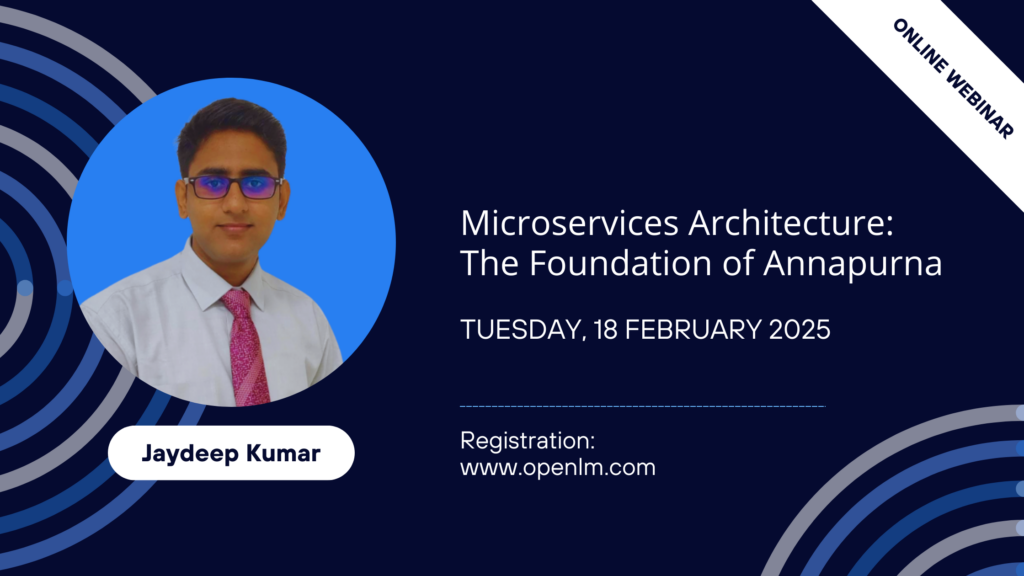 ONLINE WEBINAR

Microservices Architecture: The Foundation of Annapurna

TUESDAY, 18 FEBRUARY 2025

Registration:
www.openlm.com

Jaydeep Kumar